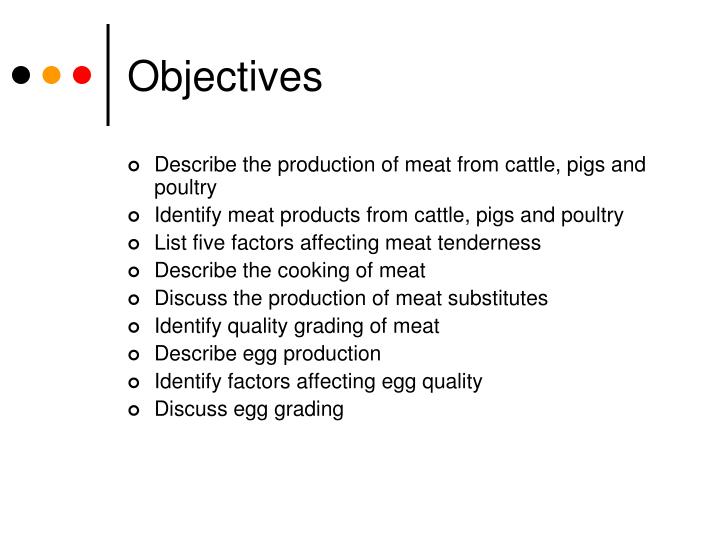 Objectives

- Describe the production of meat from cattle, pigs and poultry
- Identify meat products from cattle, pigs and poultry
- List five factors affecting meat tenderness
- Describe the cooking of meat
- Discuss the production of meat substitutes
- Identify quality grading of meat
- Describe egg production
- Identify factors affecting egg quality
- Discuss egg grading